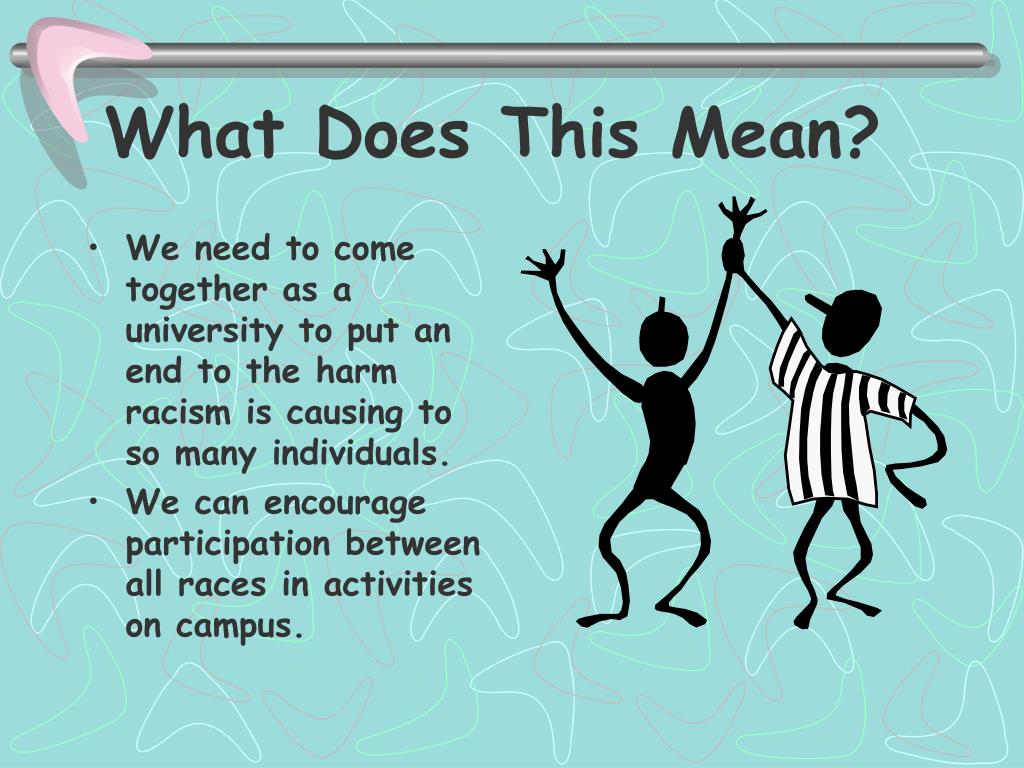 What Does This Mean?

• We need to come together as a university to put an end to the harm racism is causing to so many individuals.
• We can encourage participation between all races in activities on campus.